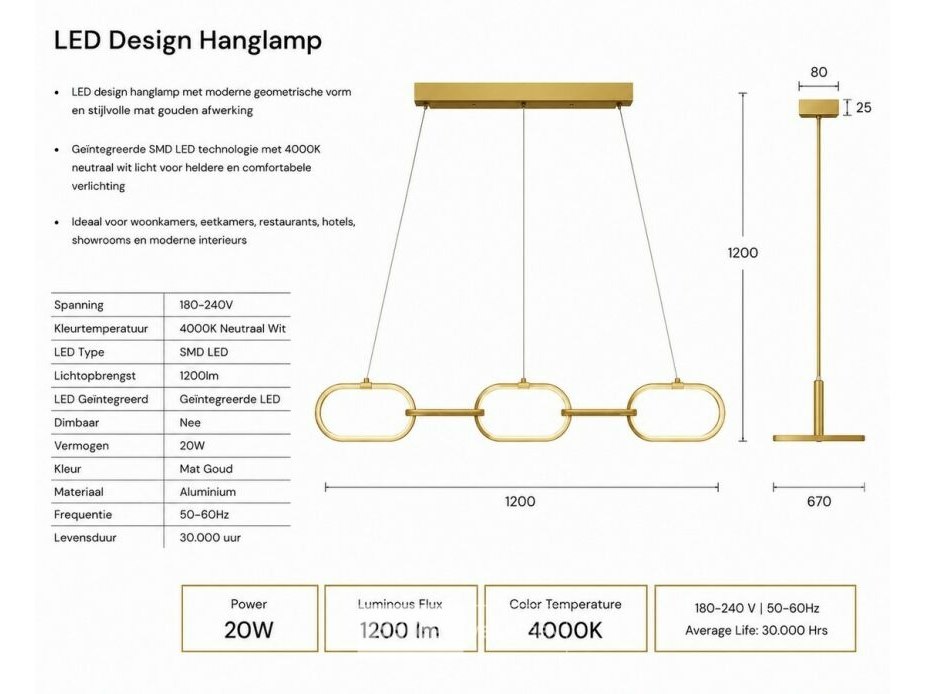 LED Design Hanglamp

• LED design hanglamp met moderne geometrische vorm en stijlvolle mat gouden afwerking

• Geïntegreerde SMD LED technologie met 4000K neutraal wit licht voor heldere en comfortabele verlichting

• Ideaal voor woonkamers, eetkamers, restaurants, hotels, showrooms en moderne interieurs

| Spanning | 180-240V |
|---|---|
| Kleurtemperatuur | 4000K Neutraal Wit |
| LED Type | SMD LED |
| Lichtopbrengst | 1200lm |
| LED Geïntegreerd | Geïntegreerde LED |
| Dimbaar | Nee |
| Vermogen | 20W |
| Kleur | Mat Goud |
| Materiaal | Aluminium |
| Frequentie | 50-60Hz |
| Levensduur | 30.000 uur |

80
25
1200
1200
670

Power
20W

Luminous Flux
1200 lm

Color Temperature
4000K

180-240 V | 50-60Hz
Average Life: 30.000 Hrs